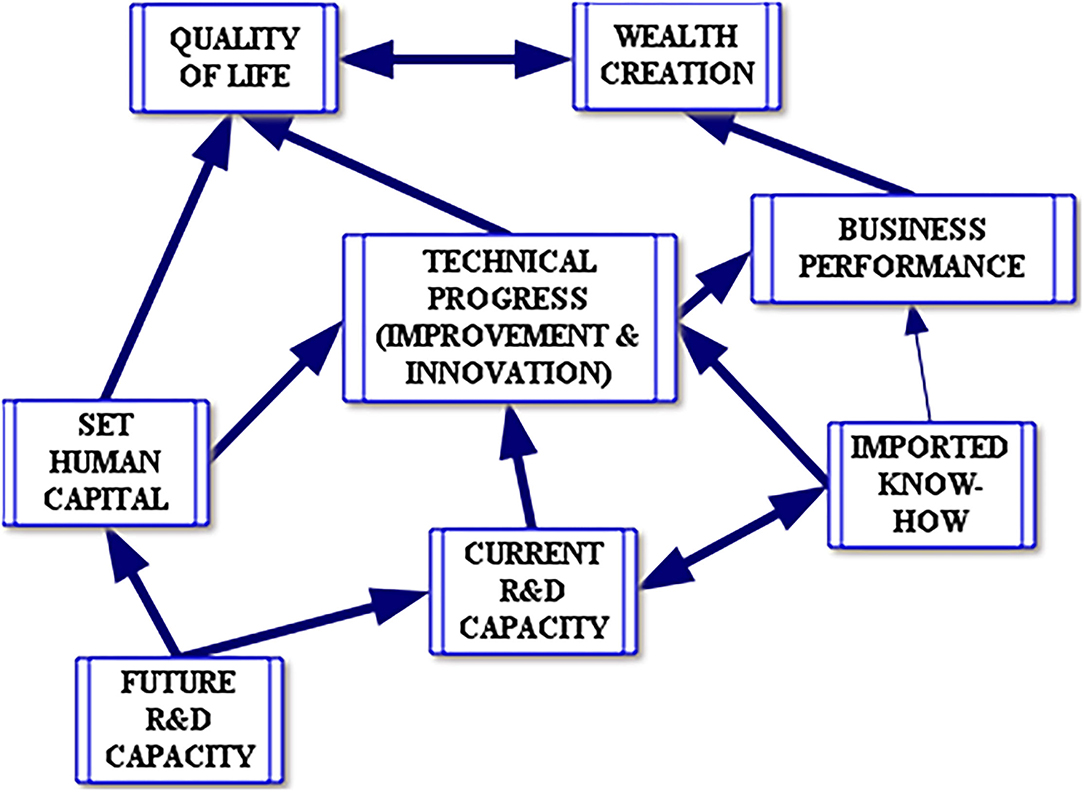 QUALITY OF LIFE

WEALTH CREATION

BUSINESS PERFORMANCE

TECHNICAL PROGRESS (IMPROVEMENT & INNOVATION)

SET HUMAN CAPITAL

IMPORTED KNOW-HOW

CURRENT R&D CAPACITY

FUTURE R&D CAPACITY